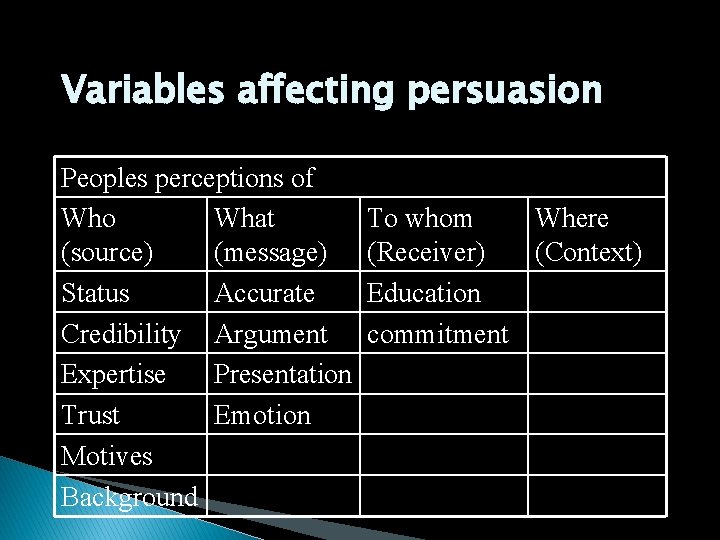 Variables affecting persuasion

| Peoples perceptions of | | | |
|---|---|---|---|
| Who (source) | What (message) | To whom (Receiver) | Where (Context) |
| Status | Accurate | Education | |
| Credibility | Argument | commitment | |
| Expertise | Presentation | | |
| Trust | Emotion | | |
| Motives | | | |
| Background | | | |